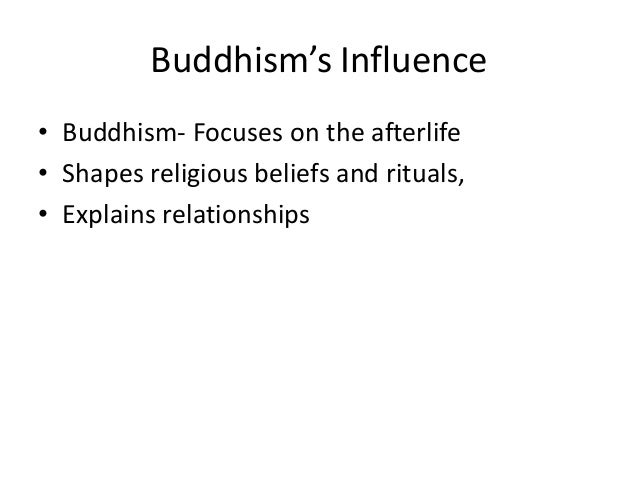 Buddhism’s Influence

• Buddhism- Focuses on the afterlife
• Shapes religious beliefs and rituals,
• Explains relationships